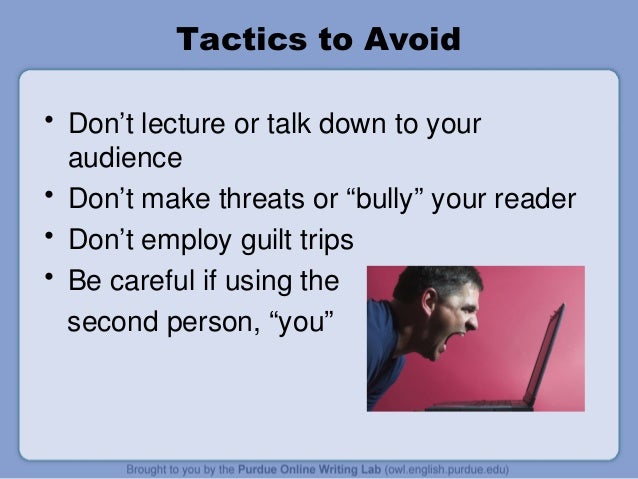 Tactics to Avoid

• Don’t lecture or talk down to your audience
• Don’t make threats or “bully” your reader
• Don’t employ guilt trips
• Be careful if using the second person, “you”

Brought to you by the Purdue Online Writing Lab (owl.english.purdue.edu)